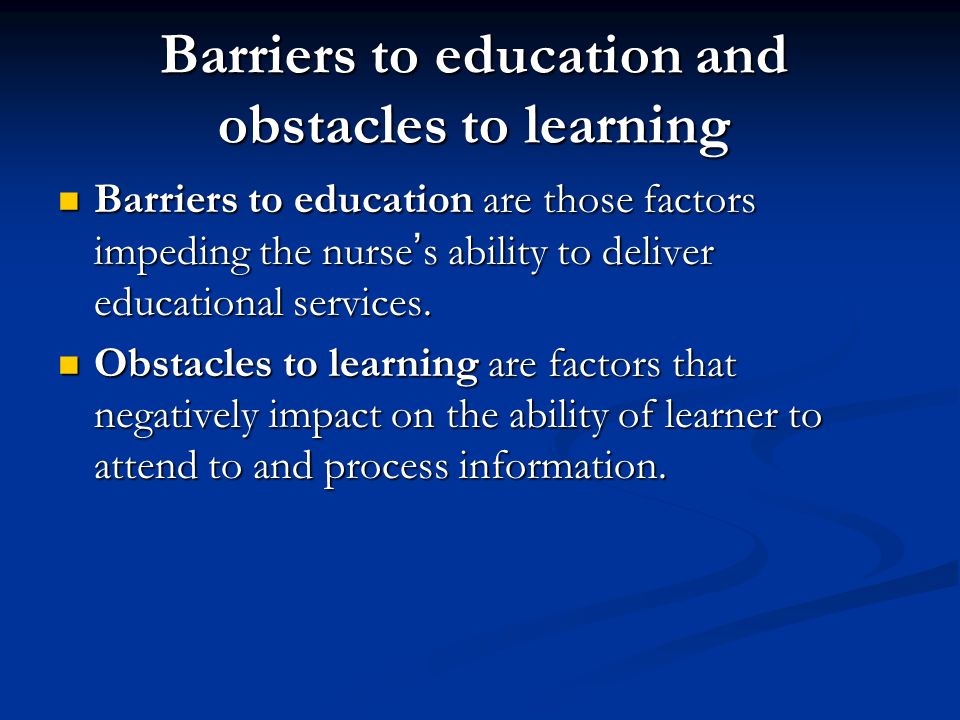 Barriers to education and obstacles to learning

Barriers to education are those factors impeding the nurse's ability to deliver educational services.

Obstacles to learning are factors that negatively impact on the ability of learner to attend to and process information.